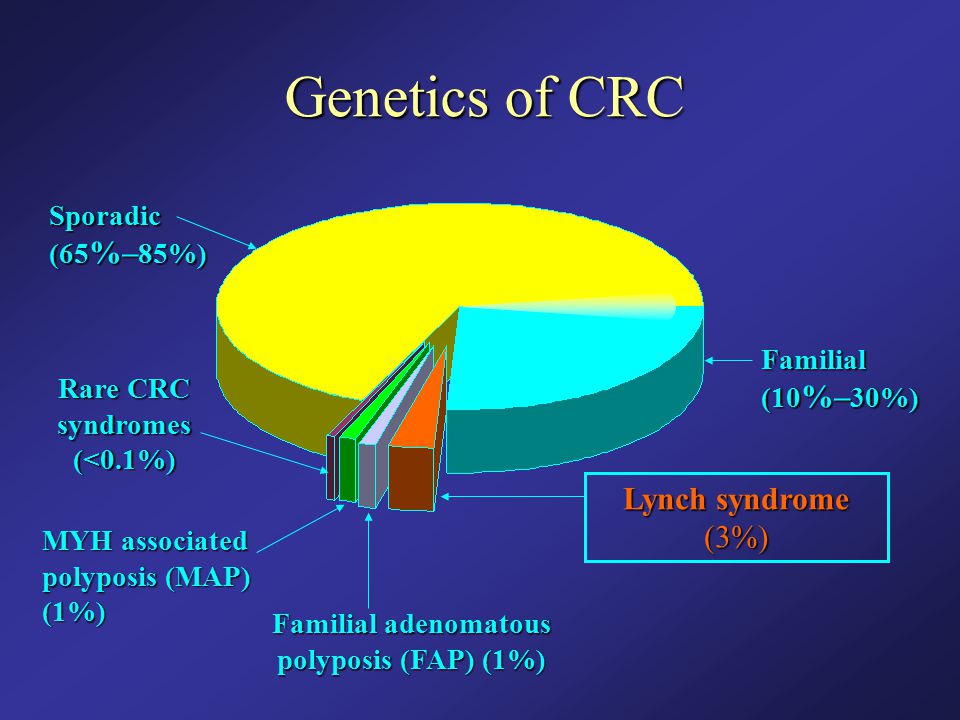 Genetics of CRC

Sporadic (65%–85%)

Familial (10%–30%)

Rare CRC syndromes (<0.1%)

Lynch syndrome (3%)

MYH associated polyposis (MAP) (1%)

Familial adenomatous polyposis (FAP) (1%)